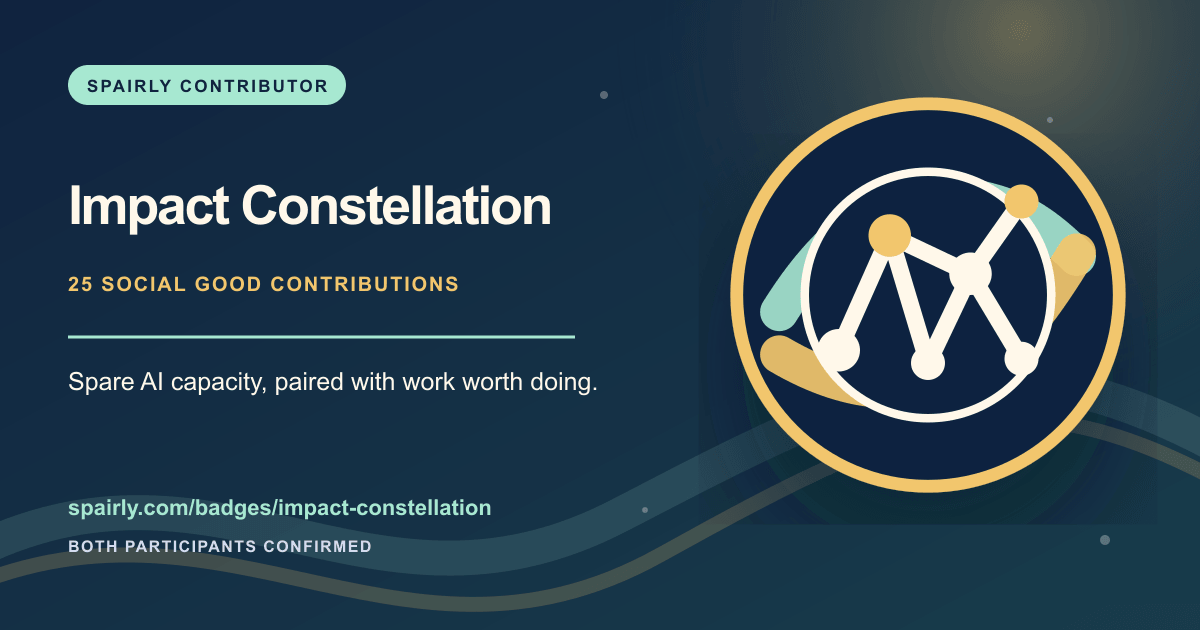 SPAIRLY CONTRIBUTOR

Impact Constellation

25 SOCIAL GOOD CONTRIBUTIONS

Spare AI capacity, paired with work worth doing.

spairly.com/badges/impact-constellation

BOTH PARTICIPANTS CONFIRMED